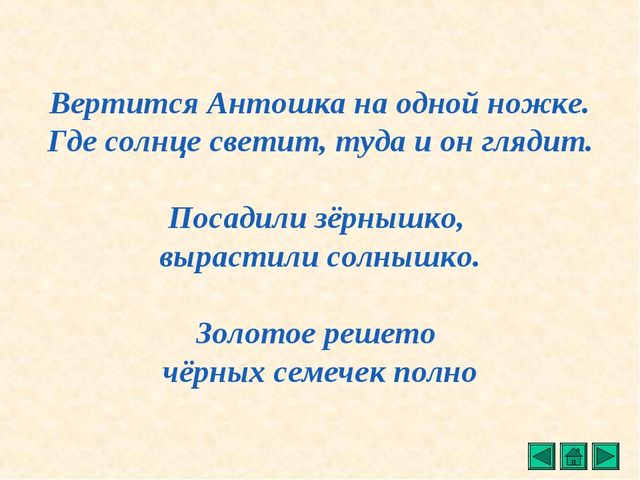 Вертится Антошка на одной ножке.
Где солнце светит, туда и он глядит.

Посадили зёрнышко,
вырастили солнышко.

Золотое решето
чёрных семечек полно